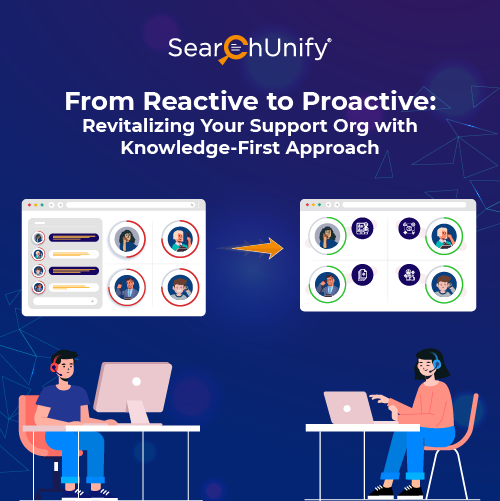 SearchUnify®

From Reactive to Proactive:
Revitalizing Your Support Org with Knowledge-First Approach